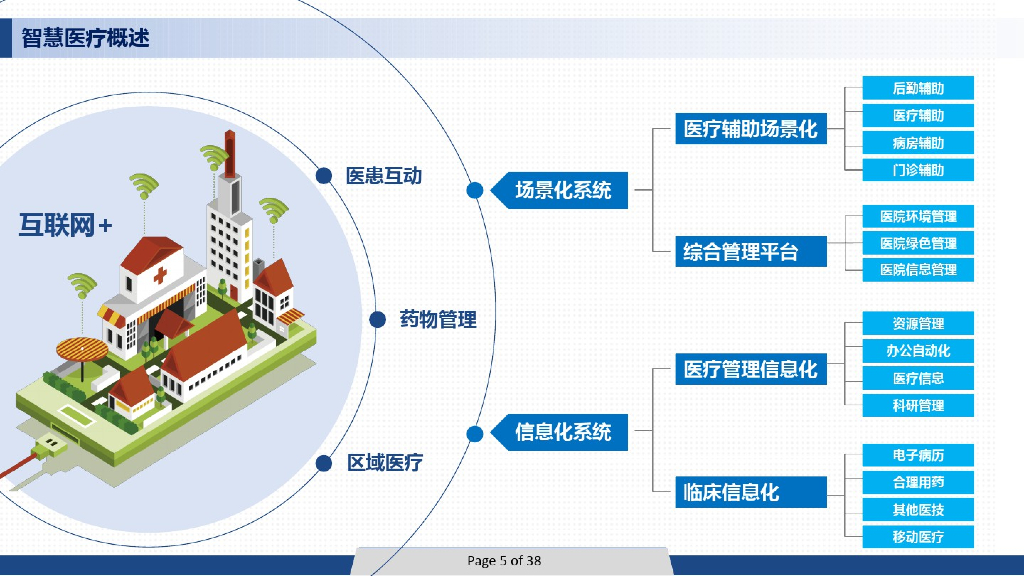 智慧医疗概述

互联网+

医患互动

药物管理

区域医疗

场景化系统

医疗辅助场景化

后勤辅助

医疗辅助

病房辅助

门诊辅助

综合管理平台

医院环境管理

医院绿色管理

医院信息管理

信息化系统

医疗管理信息化

资源管理

办公自动化

医疗信息

科研管理

临床信息化

电子病历

合理用药

其他医技

移动医疗

Page 5 of 38